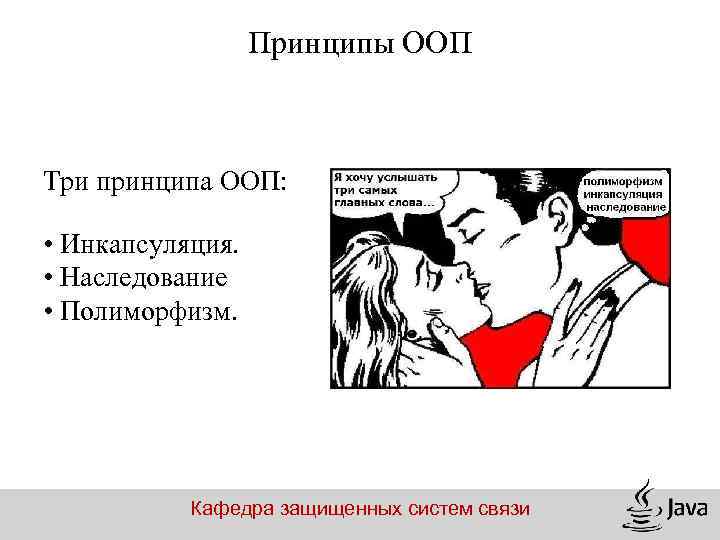 Принципы ООП

Три принципа ООП:

• Инкапсуляция.
• Наследование
• Полиморфизм.

Я хочу услышать три самых главных слова...

полиморфизм инкапсуляция наследование

Кафедра защищенных систем связи

Java